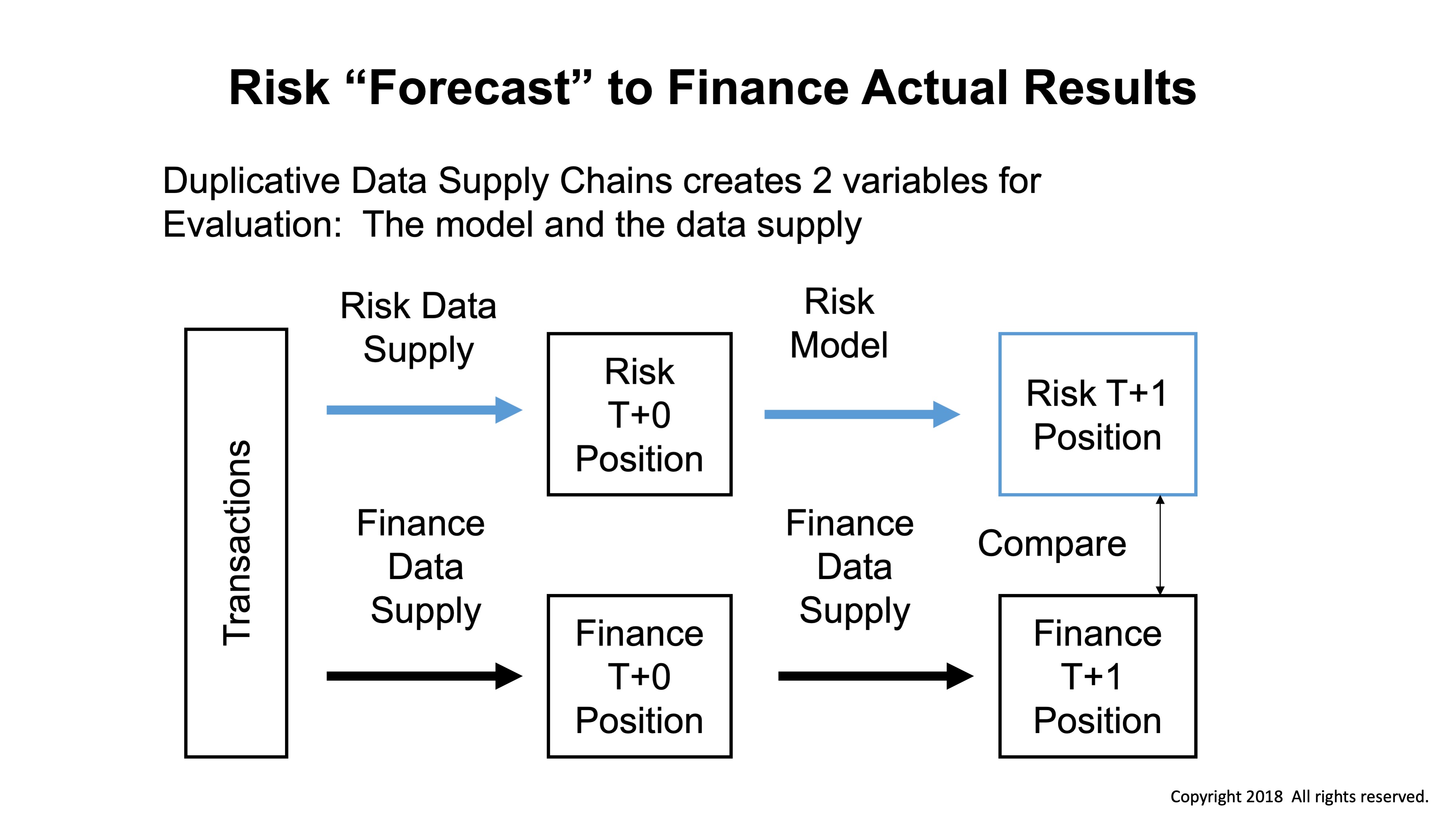 Risk “Forecast” to Finance Actual Results

Duplicative Data Supply Chains creates 2 variables for Evaluation: The model and the data supply

Transactions

Risk Data Supply

Risk T+0 Position

Risk Model

Risk T+1 Position

Finance Data Supply

Finance T+0 Position

Finance Data Supply

Compare

Finance T+1 Position

Copyright 2018 All rights reserved.